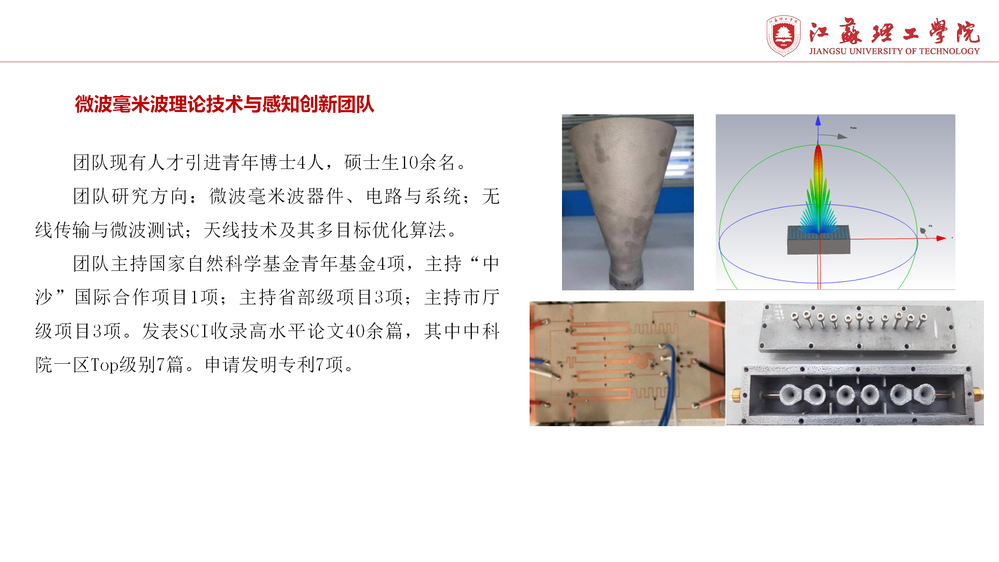 江苏理工学院
JIANGSU UNIVERSITY OF TECHNOLOGY

微波毫米波理论技术与感知创新团队

团队现有人才引进青年博士4人，硕士生10余名。

团队研究方向：微波毫米波器件、电路与系统；无线传输与微波测试；天线技术及其多目标优化算法。

团队主持国家自然科学基金青年基金4项，主持“中沙”国际合作项目1项；主持省部级项目3项；主持市厅级项目3项。发表SCI收录高水平论文40余篇，其中中科院一区Top级别7篇。申请发明专利7项。